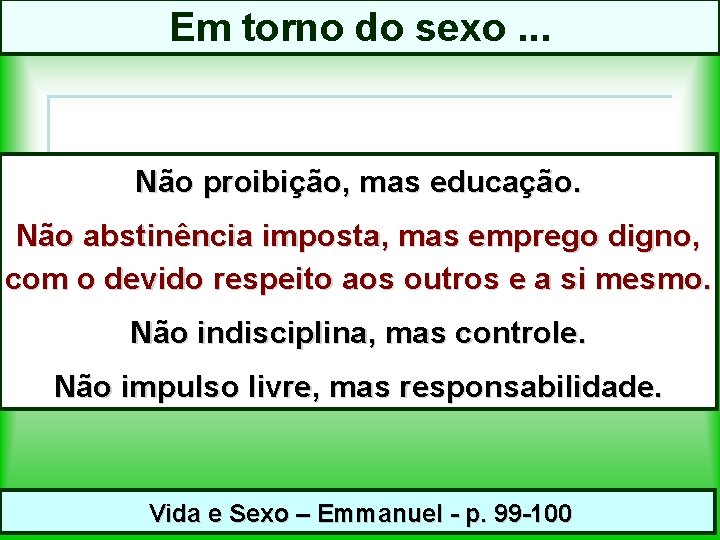 Em torno do sexo ...

Não proibição, mas educação.

Não abstinência imposta, mas emprego digno, com o devido respeito aos outros e a si mesmo.

Não indisciplina, mas controle.

Não impulso livre, mas responsabilidade.

Vida e Sexo – Emmanuel - p. 99-100